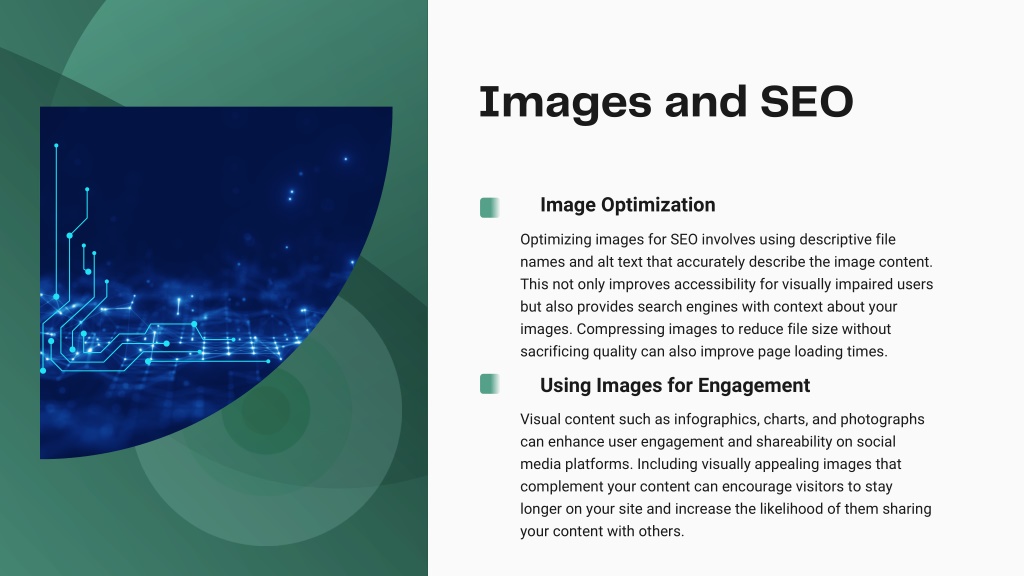 Images and SEO

Image Optimization

Optimizing images for SEO involves using descriptive file names and alt text that accurately describe the image content. This not only improves accessibility for visually impaired users but also provides search engines with context about your images. Compressing images to reduce file size without sacrificing quality can also improve page loading times.

Using Images for Engagement

Visual content such as infographics, charts, and photographs can enhance user engagement and shareability on social media platforms. Including visually appealing images that complement your content can encourage visitors to stay longer on your site and increase the likelihood of them sharing your content with others.